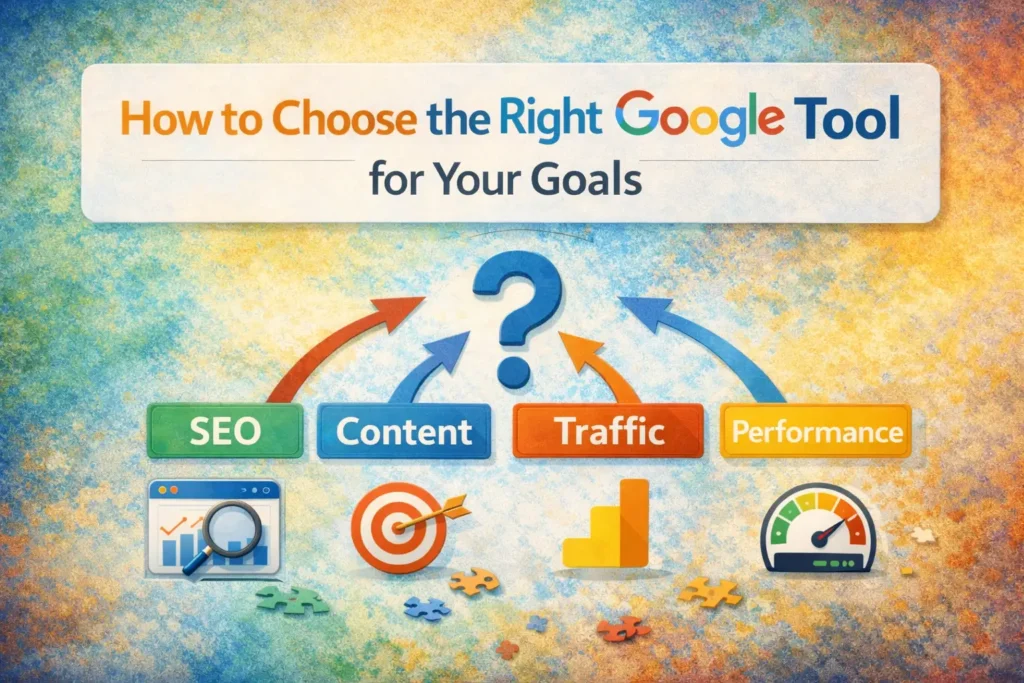 How to Choose the Right Google Tool for Your Goals

?

SEO

Content

Traffic

Performance